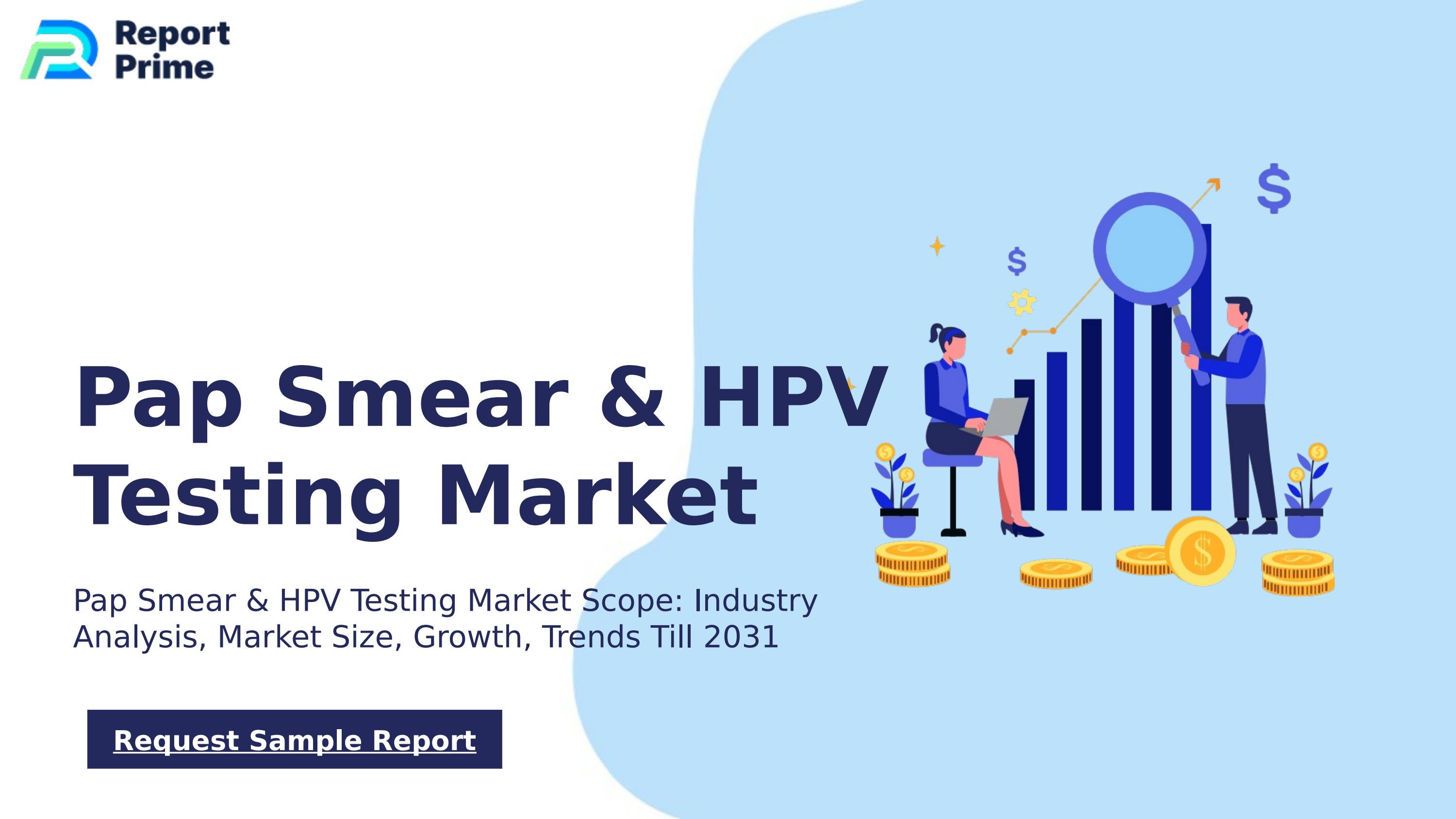 Report Prime

Pap Smear & HPV Testing Market

Pap Smear & HPV Testing Market Scope: Industry Analysis, Market Size, Growth, Trends Till 2031

Request Sample Report